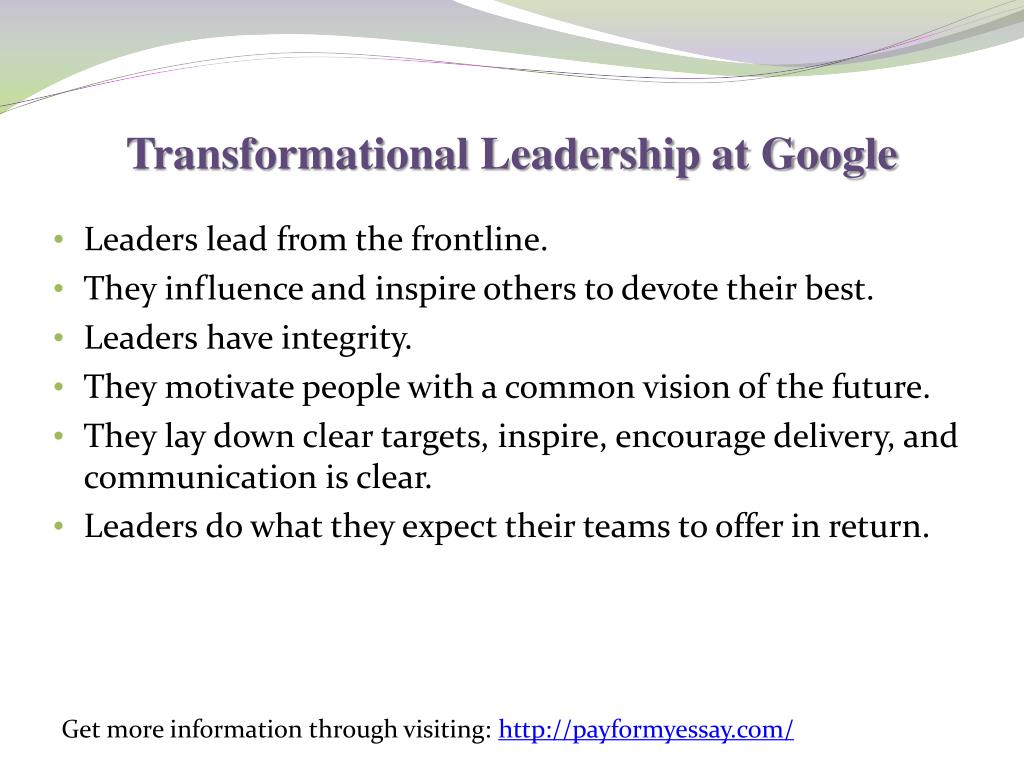 Transformational Leadership at Google

• Leaders lead from the frontline.
• They influence and inspire others to devote their best.
• Leaders have integrity.
• They motivate people with a common vision of the future.
• They lay down clear targets, inspire, encourage delivery, and communication is clear.
• Leaders do what they expect their teams to offer in return.

Get more information through visiting: http://payformyessay.com/